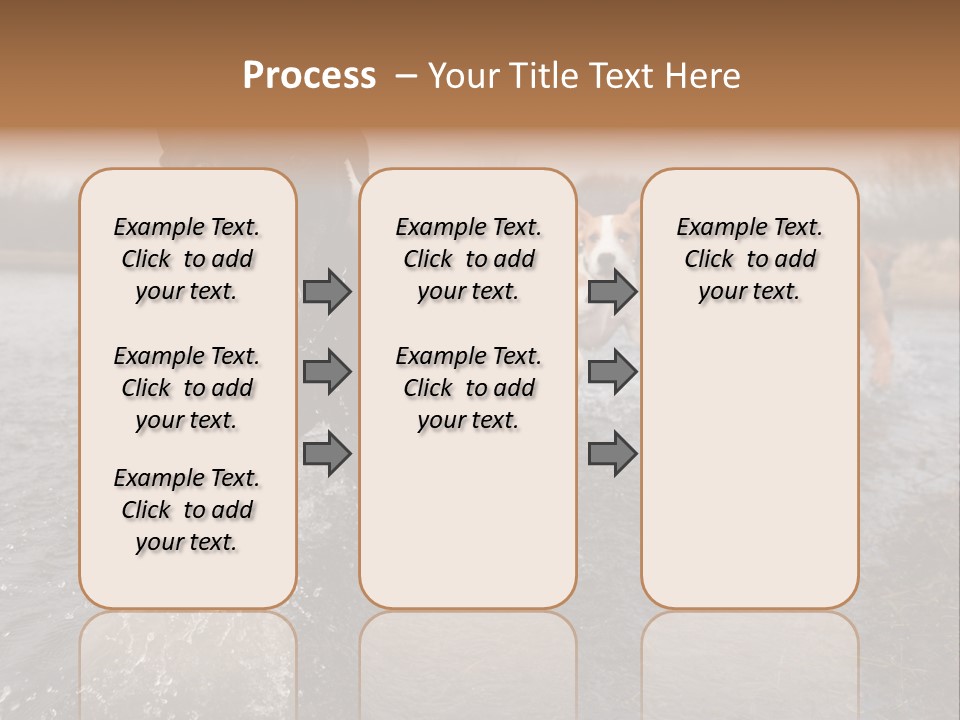 Process – Your Title Text Here

Example Text. Click to add your text.

Example Text. Click to add your text.

Example Text. Click to add your text.

Example Text. Click to add your text.

Example Text. Click to add your text.

Example Text. Click to add your text.